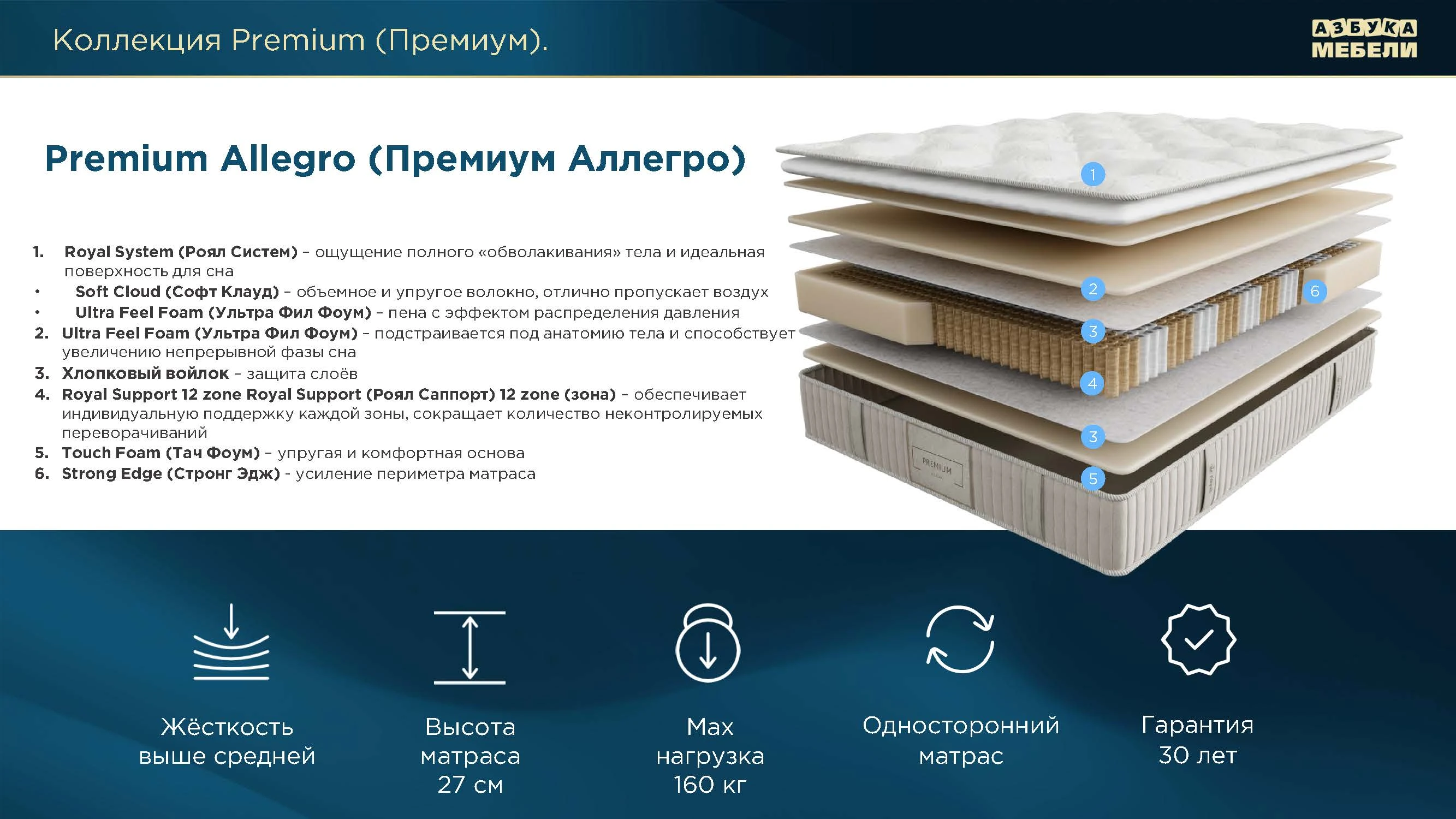 Коллекция Premium (Премиум).

АЗБУКА МЕБЕЛИ

Premium Allegro (Премиум Аллегро)

1. Royal System (Роял Систем) – ощущение полного «обволакивания» тела и идеальная поверхность для сна
• Soft Cloud (Софт Клауд) – объемное и упругое волокно, отлично пропускает воздух
• Ultra Feel Foam (Ультра Фил Фоум) – пена с эффектом распределения давления
2. Ultra Feel Foam (Ультра Фил Фоум) – подстраивается под анатомию тела и способствует увеличению непрерывной фазы сна
3. Хлопковый войлок – защита слоёв
4. Royal Support 12 zone Royal Support (Роял Саппорт) 12 zone (зона) – обеспечивает индивидуальную поддержку каждой зоны, сокращает количество неконтролируемых переворачиваний
5. Touch Foam (Тач Фоум) – упругая и комфортная основа
6. Strong Edge (Стронг Эдж) - усиление периметра матраса

1
2
6
3
4
3
5
PREMIUM

Жёсткость выше средней

Высота матраса 27 см

Max нагрузка 160 кг

Односторонний матрас

Гарантия 30 лет